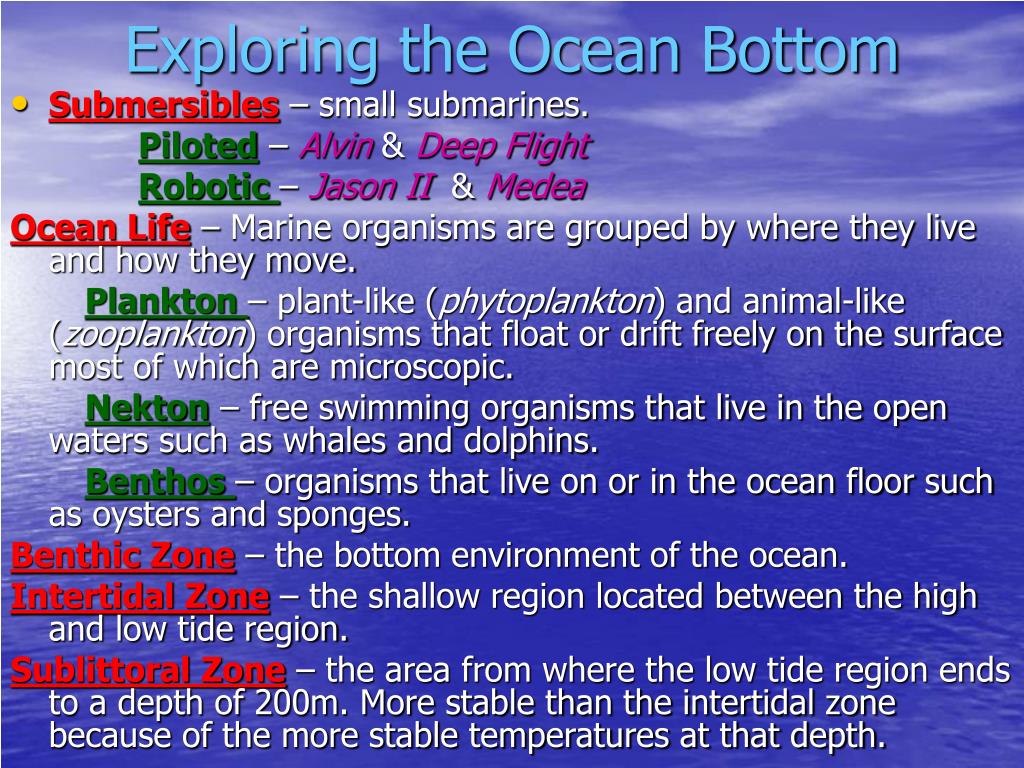 Exploring the Ocean Bottom

• Submersibles – small submarines.

Piloted – Alvin & Deep Flight

Robotic – Jason II & Medea

Ocean Life – Marine organisms are grouped by where they live and how they move.

Plankton – plant-like (phytoplankton) and animal-like (zooplankton) organisms that float or drift freely on the surface most of which are microscopic.

Nekton – free swimming organisms that live in the open waters such as whales and dolphins.

Benthos – organisms that live on or in the ocean floor such as oysters and sponges.

Benthic Zone – the bottom environment of the ocean.

Intertidal Zone – the shallow region located between the high and low tide region.

Sublittoral Zone – the area from where the low tide region ends to a depth of 200m. More stable than the intertidal zone because of the more stable temperatures at that depth.